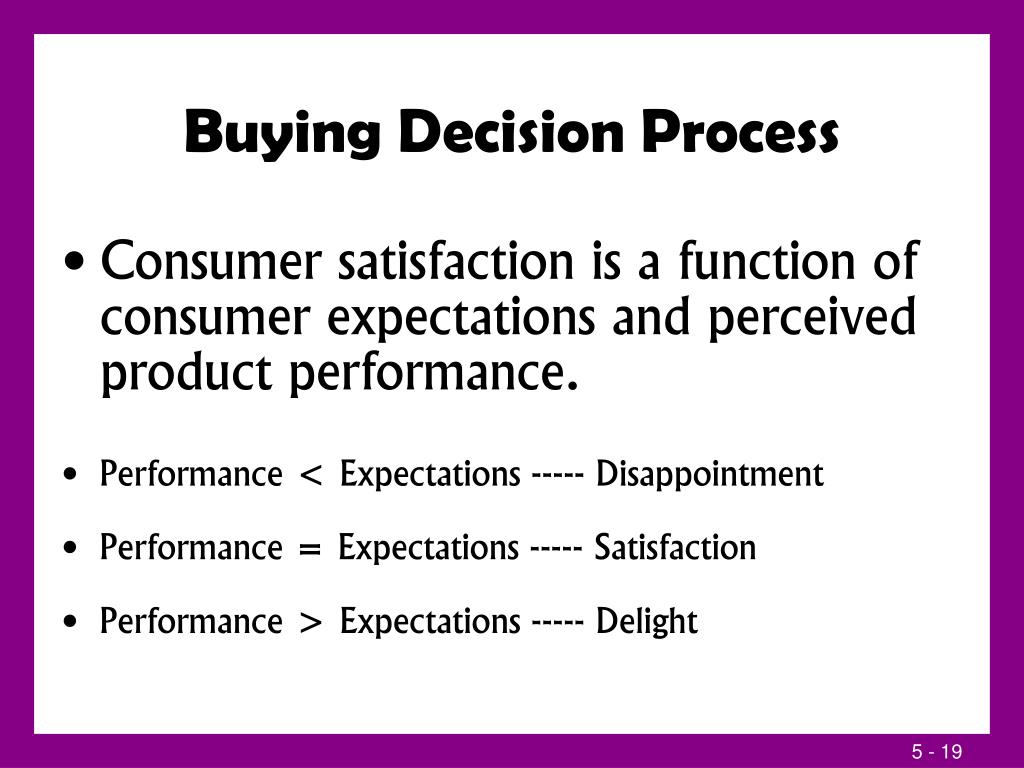 Buying Decision Process

• Consumer satisfaction is a function of consumer expectations and perceived product performance.

• Performance < Expectations ----- Disappointment

• Performance = Expectations ----- Satisfaction

• Performance > Expectations ----- Delight

5 - 19